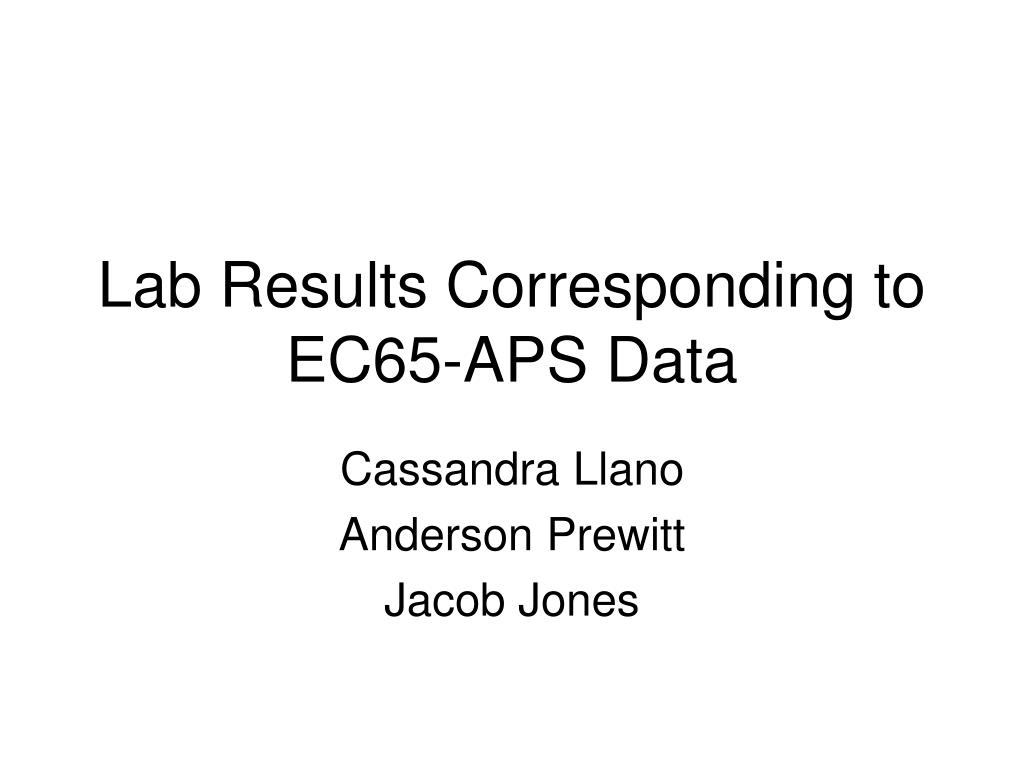 Lab Results Corresponding to EC65-APS Data

Cassandra Llano
Anderson Prewitt
Jacob Jones